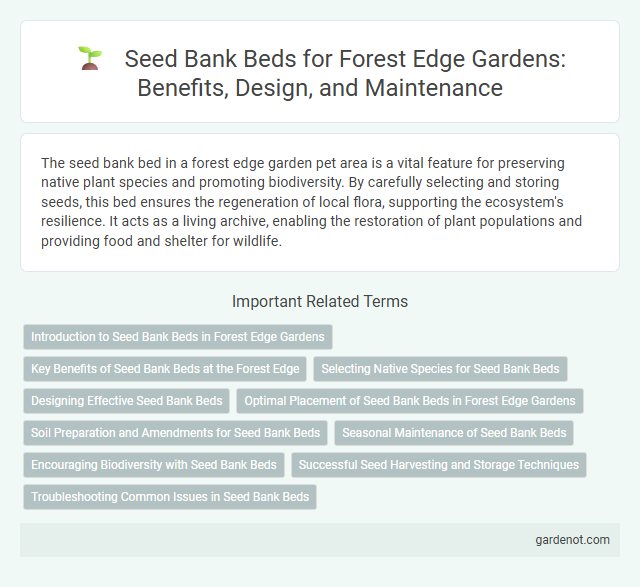 Seed Bank Beds for Forest Edge Gardens: Benefits, Design, and Maintenance

The seed bank bed in a forest edge garden pet area is a vital feature for preserving native plant species and promoting biodiversity. By carefully selecting and storing seeds, this bed ensures the regeneration of local flora, supporting the ecosystem's resilience. It acts as a living archive, enabling the restoration of plant populations and providing food and shelter for wildlife.

Important Related Terms

Introduction to Seed Bank Beds in Forest Edge Gardens

Key Benefits of Seed Bank Beds at the Forest Edge

Selecting Native Species for Seed Bank Beds

Designing Effective Seed Bank Beds

Optimal Placement of Seed Bank Beds in Forest Edge Gardens

Soil Preparation and Amendments for Seed Bank Beds

Seasonal Maintenance of Seed Bank Beds

Encouraging Biodiversity with Seed Bank Beds

Successful Seed Harvesting and Storage Techniques

Troubleshooting Common Issues in Seed Bank Beds

gardenot.com